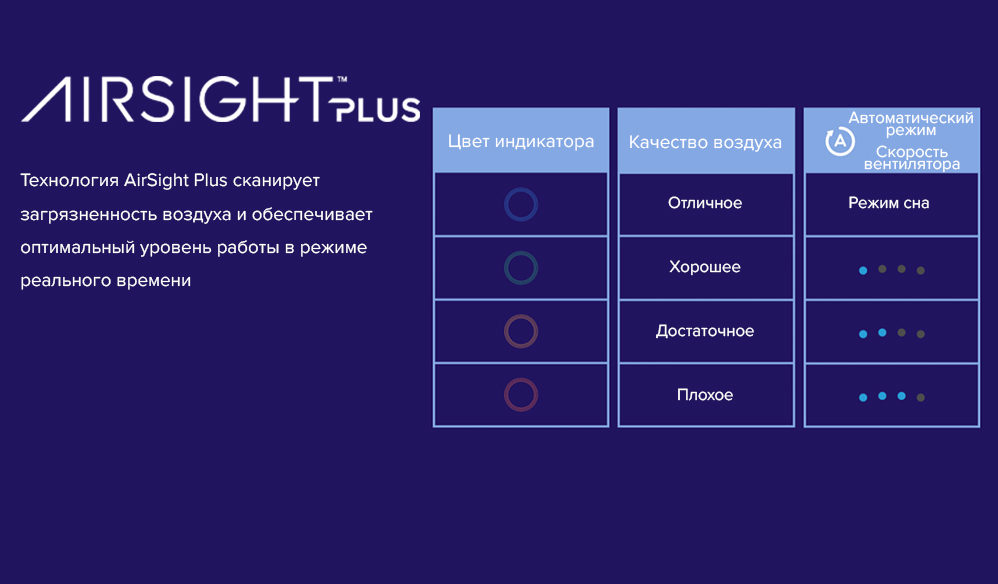 AIRSIGHT™ PLUS

Технология AirSight Plus сканирует загрязненность воздуха и обеспечивает оптимальный уровень работы в режиме реального времени

| Цвет индикатора | Качество воздуха | A Автоматический режим Скорость вентилятора |
|---|---|---|
| | Отличное | Режим сна |
| | Хорошее | |
| | Достаточное | |
| | Плохое | |